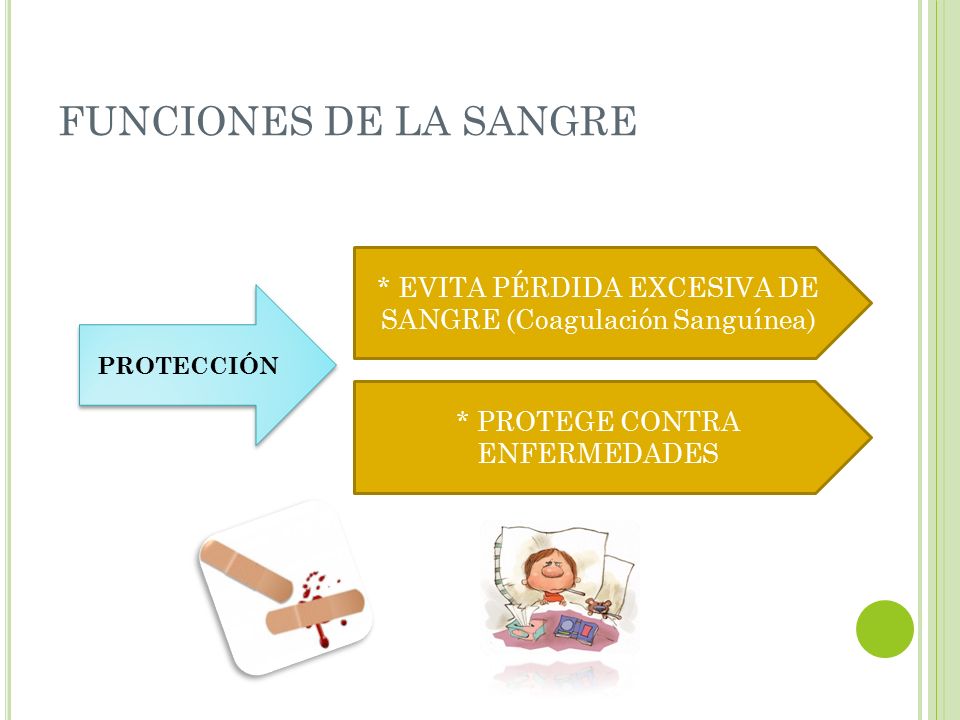 FUNCIONES DE LA SANGRE

PROTECCIÓN

* EVITA PÉRDIDA EXCESIVA DE SANGRE (Coagulación Sanguínea)

* PROTEGE CONTRA ENFERMEDADES